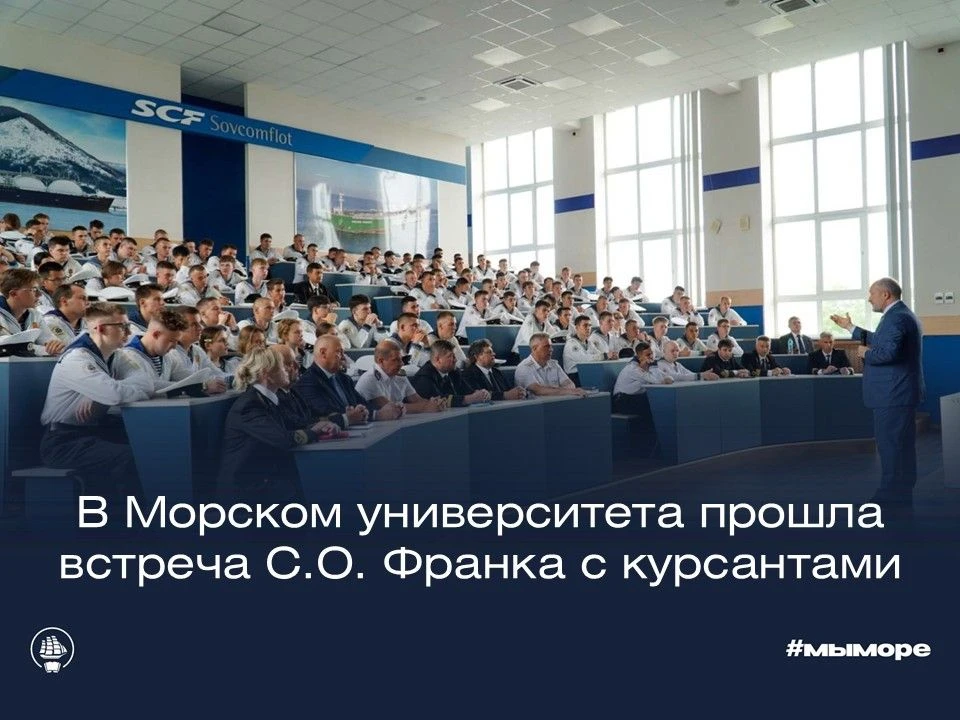 SCF Sovcomflot

В Морском университета прошла встреча С.О. Франка с курсантами

#мыморе